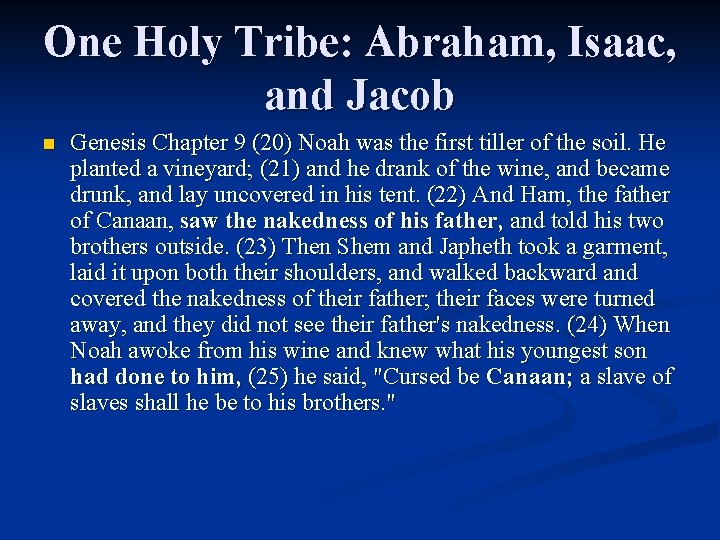 One Holy Tribe: Abraham, Isaac, and Jacob

• Genesis Chapter 9 (20) Noah was the first tiller of the soil. He planted a vineyard; (21) and he drank of the wine, and became drunk, and lay uncovered in his tent. (22) And Ham, the father of Canaan, saw the nakedness of his father, and told his two brothers outside. (23) Then Shem and Japheth took a garment, laid it upon both their shoulders, and walked backward and covered the nakedness of their father; their faces were turned away, and they did not see their father's nakedness. (24) When Noah awoke from his wine and knew what his youngest son had done to him, (25) he said, "Cursed be Canaan; a slave of slaves shall he be to his brothers."